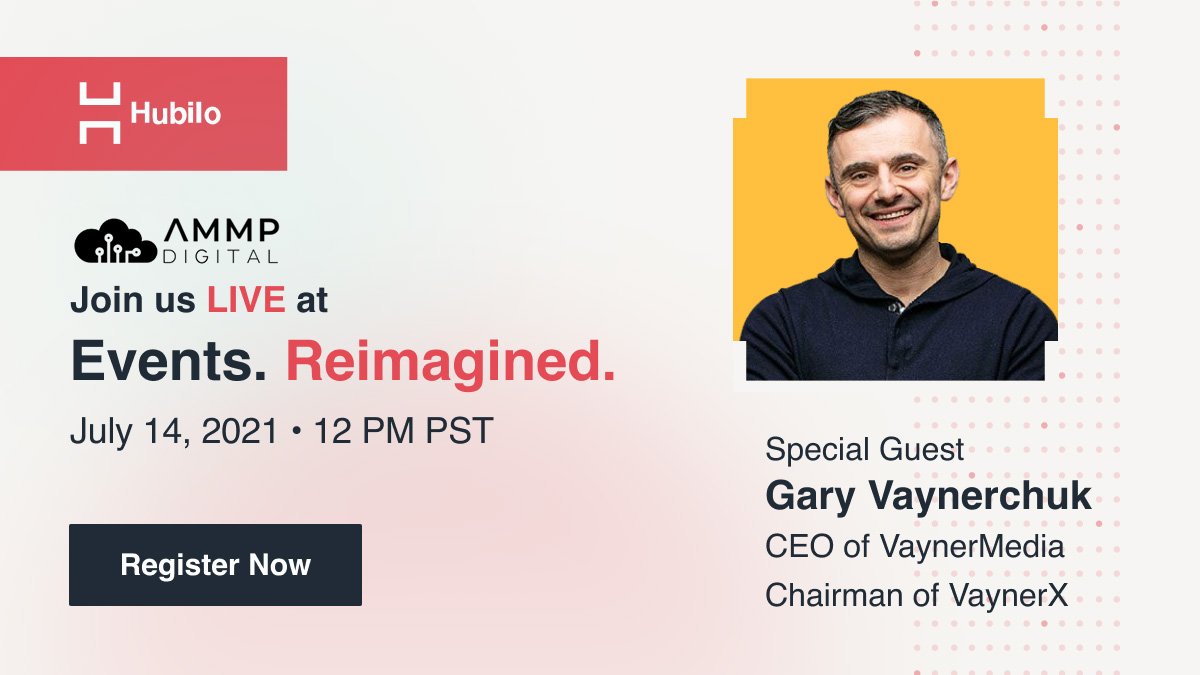 Hubilo

AMMP DIGITAL

Join us LIVE at

Events. Reimagined.

July 14, 2021 • 12 PM PST

Register Now

Special Guest

Gary Vaynerchuk

CEO of VaynerMedia

Chairman of VaynerX